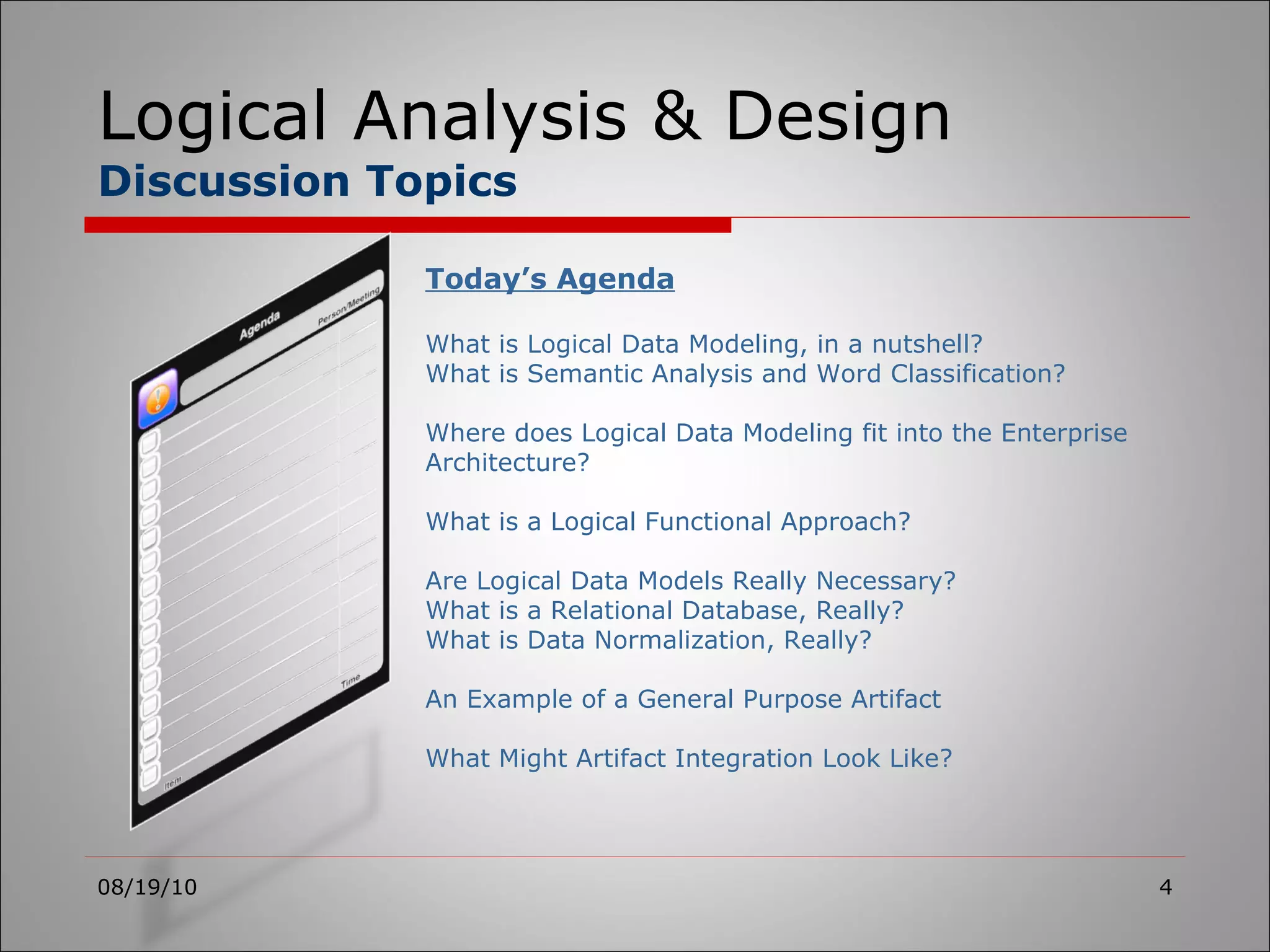 Logical Analysis & Design
Discussion Topics

Agenda
Person/Meeting
Time
Item

Today's Agenda

What is Logical Data Modeling, in a nutshell?
What is Semantic Analysis and Word Classification?

Where does Logical Data Modeling fit into the Enterprise Architecture?

What is a Logical Functional Approach?

Are Logical Data Models Really Necessary?
What is a Relational Database, Really?
What is Data Normalization, Really?

An Example of a General Purpose Artifact

What Might Artifact Integration Look Like?

08/19/10

4